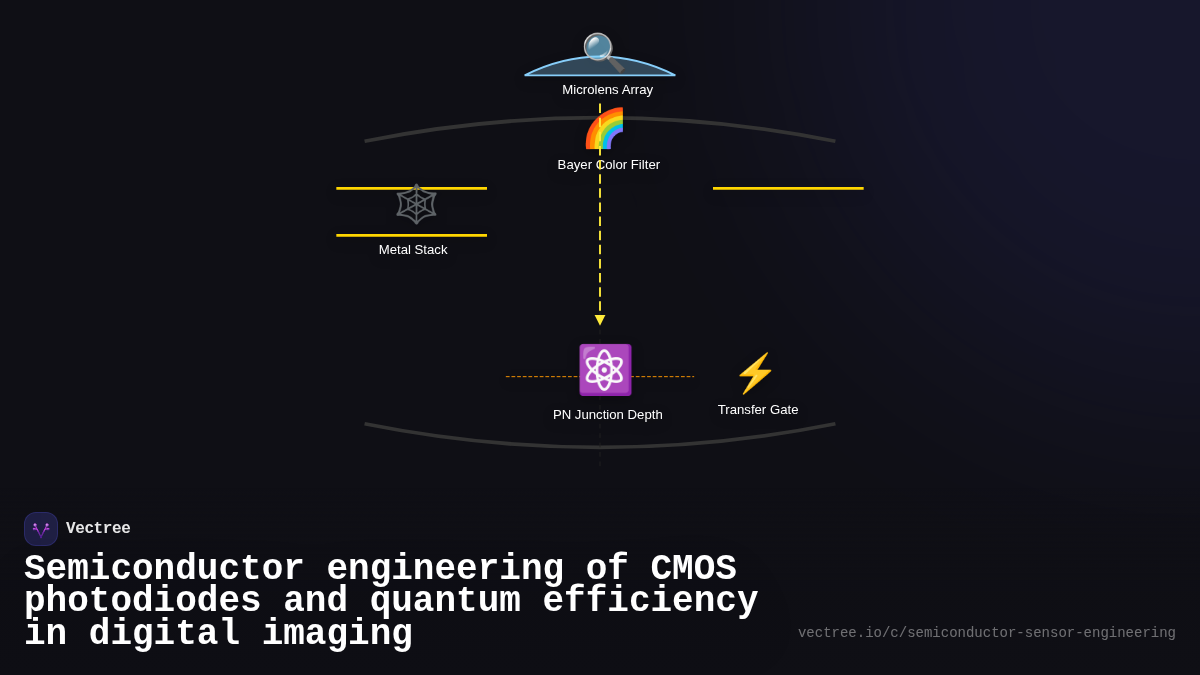 Microlens Array

Bayer Color Filter

Metal Stack

PN Junction Depth

Transfer Gate

Vectree

Semiconductor engineering of CMOS photodiodes and quantum efficiency in digital imaging

vectree.io/c/semiconductor-sensor-engineering